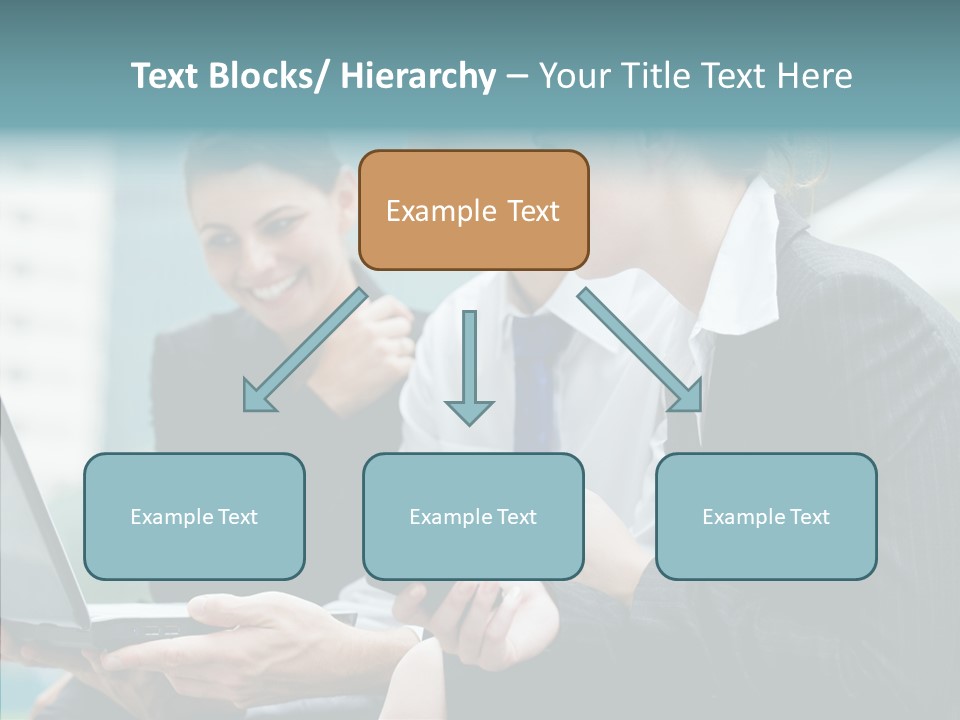 Text Blocks/ Hierarchy – Your Title Text Here

Example Text

Example Text

Example Text

Example Text